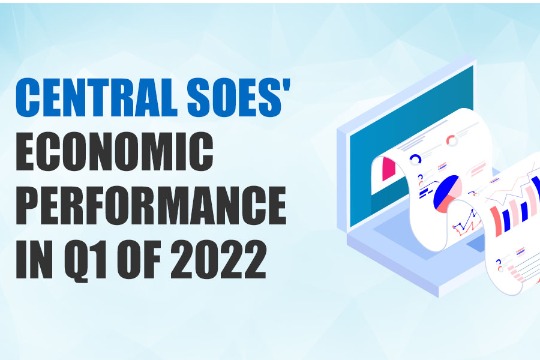 CENTRAL SOES'
ECONOMIC
PERFORMANCE
IN Q1 OF 2022